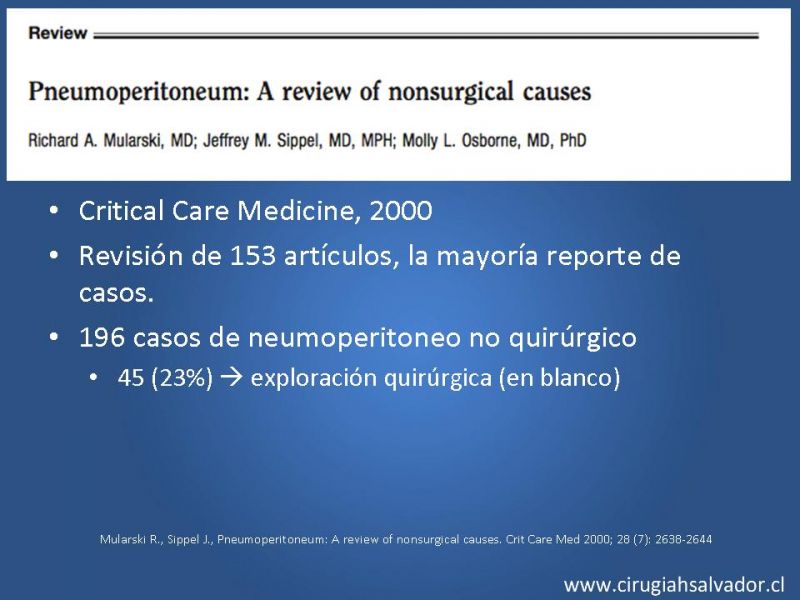 Review

Pneumoperitoneum: A review of nonsurgical causes

Richard A. Mularski, MD; Jeffrey M. Sippel, MD, MPH; Molly L. Osborne, MD, PhD

• Critical Care Medicine, 2000
• Revisión de 153 artículos, la mayoría reporte de casos.
• 196 casos de neumoperitoneo no quirúrgico
  • 45 (23%) → exploración quirúrgica (en blanco)

Mularski R., Sippel J., Pneumoperitoneum: A review of nonsurgical causes. Crit Care Med 2000; 28 (7): 2638-2644

www.cirugiahsalvador.cl